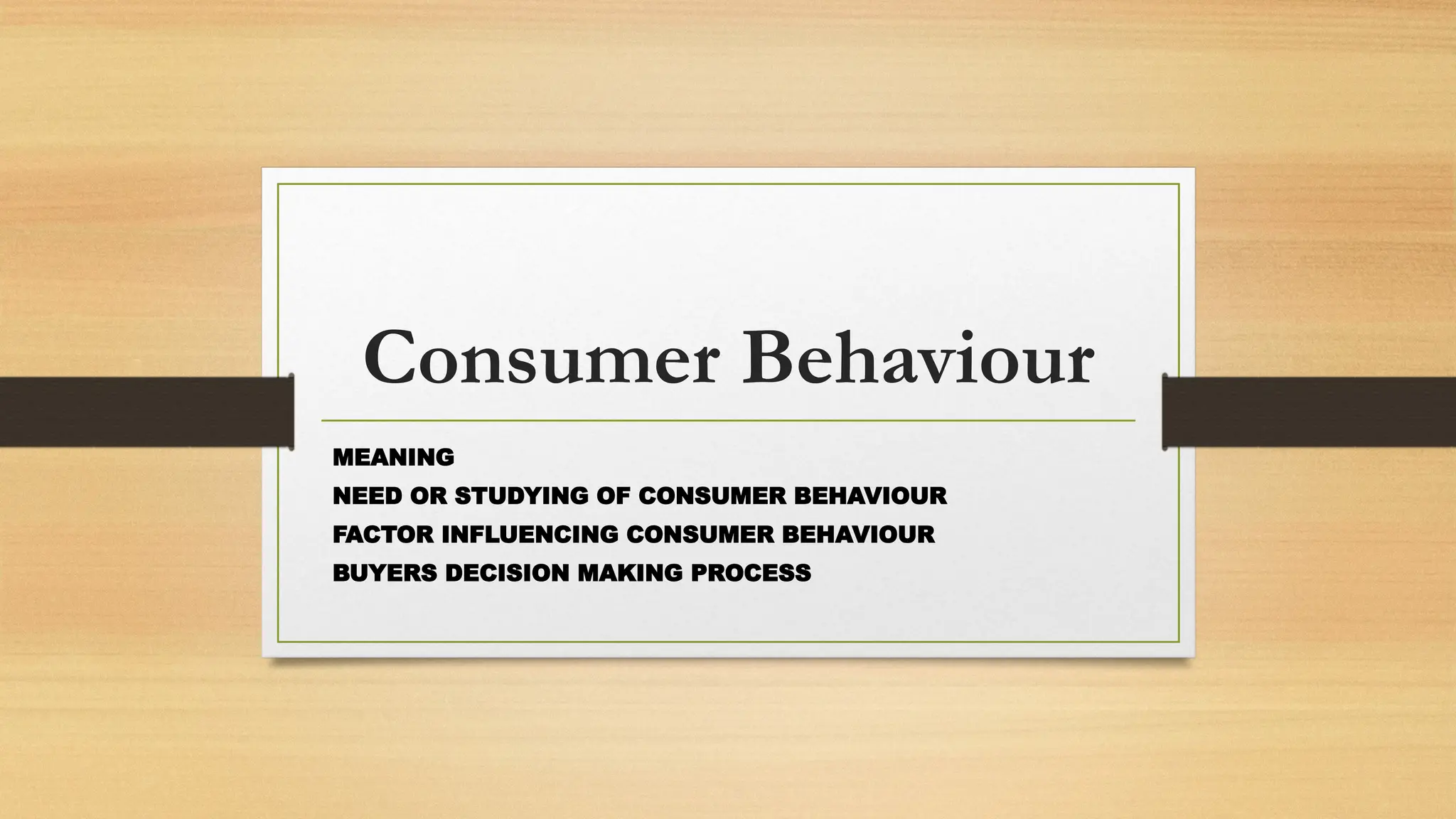 Consumer Behaviour

MEANING
NEED OR STUDYING OF CONSUMER BEHAVIOUR
FACTOR INFLUENCING CONSUMER BEHAVIOUR
BUYERS DECISION MAKING PROCESS